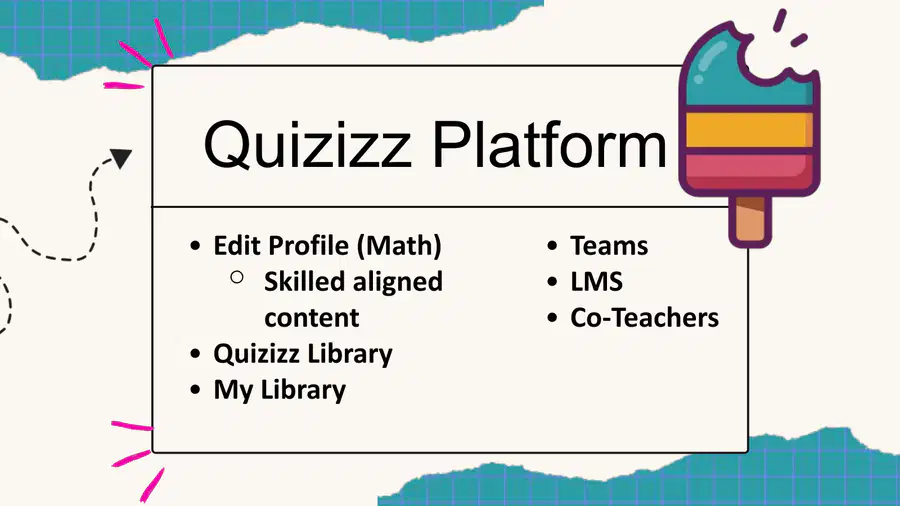 Quizizz Platform

- Edit Profile (Math)
  - Skilled aligned content
- Quizizz Library
- My Library

- Teams
- LMS
- Co-Teachers